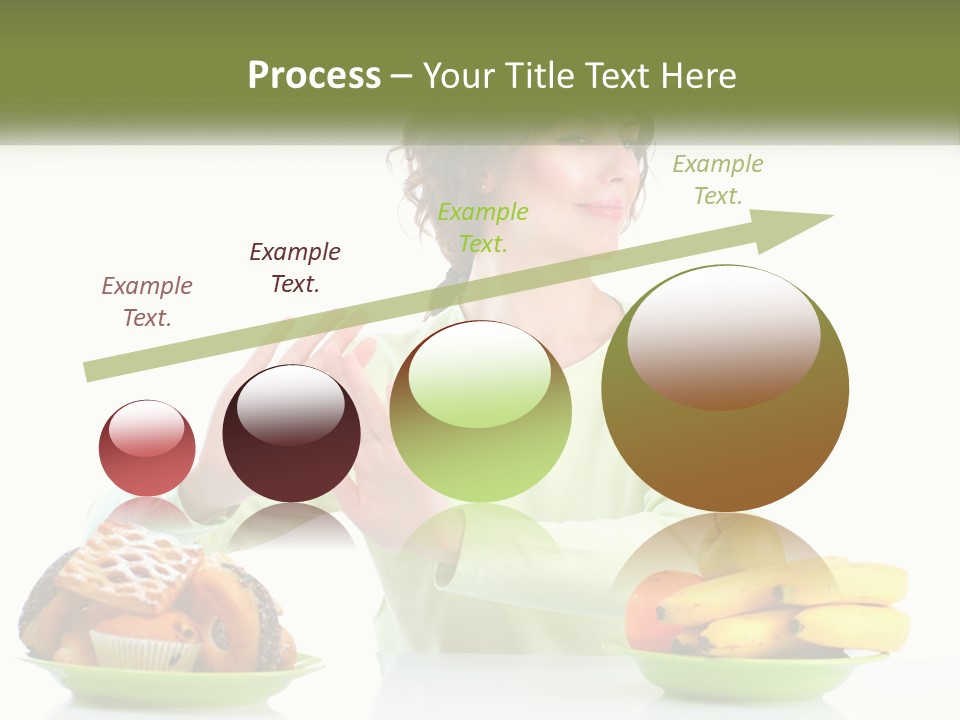 Process – Your Title Text Here

Example Text.

Example Text.

Example Text.

Example Text.